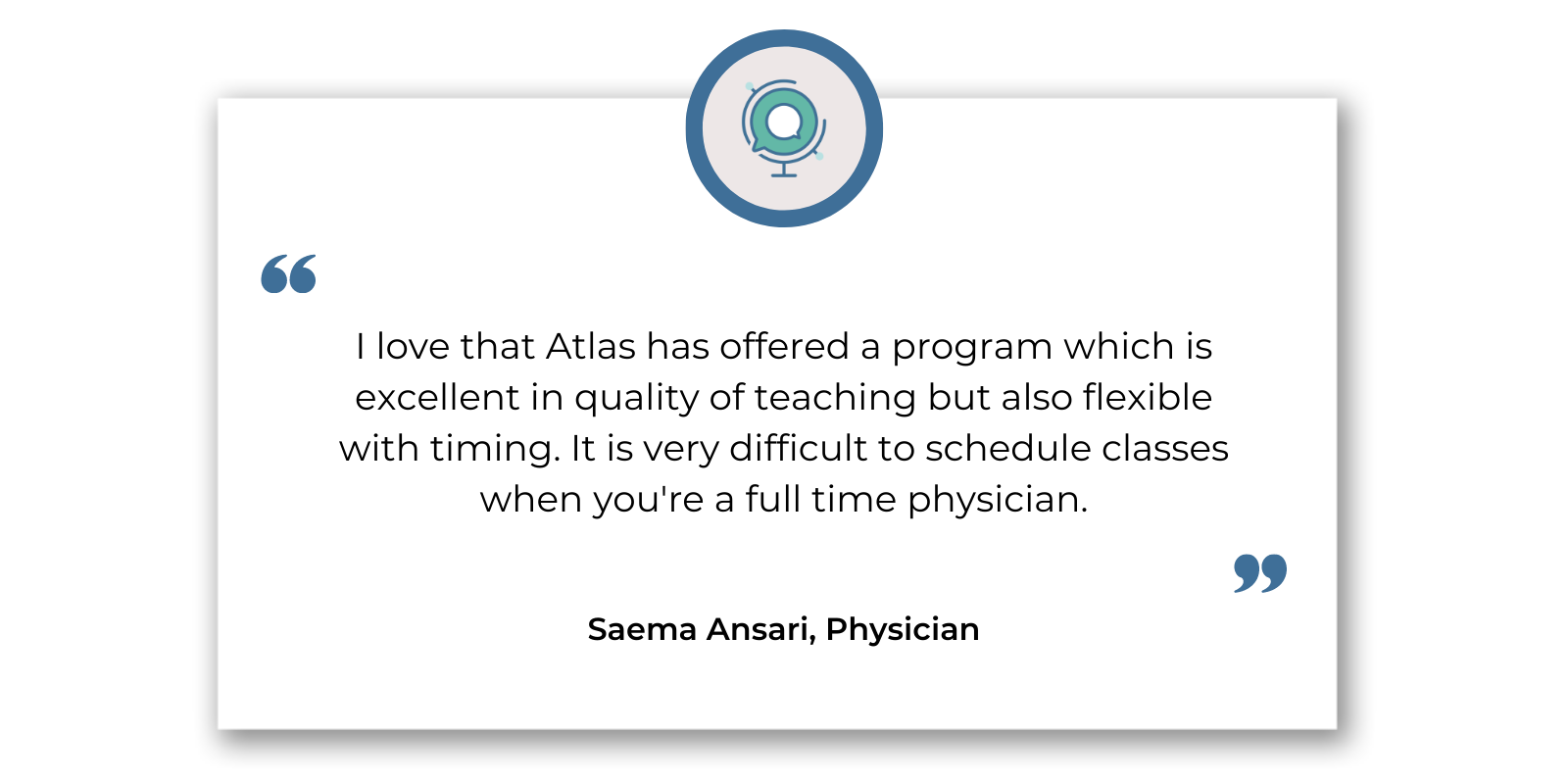 “

I love that Atlas has offered a program which is excellent in quality of teaching but also flexible with timing. It is very difficult to schedule classes when you're a full time physician.

”

Saema Ansari, Physician